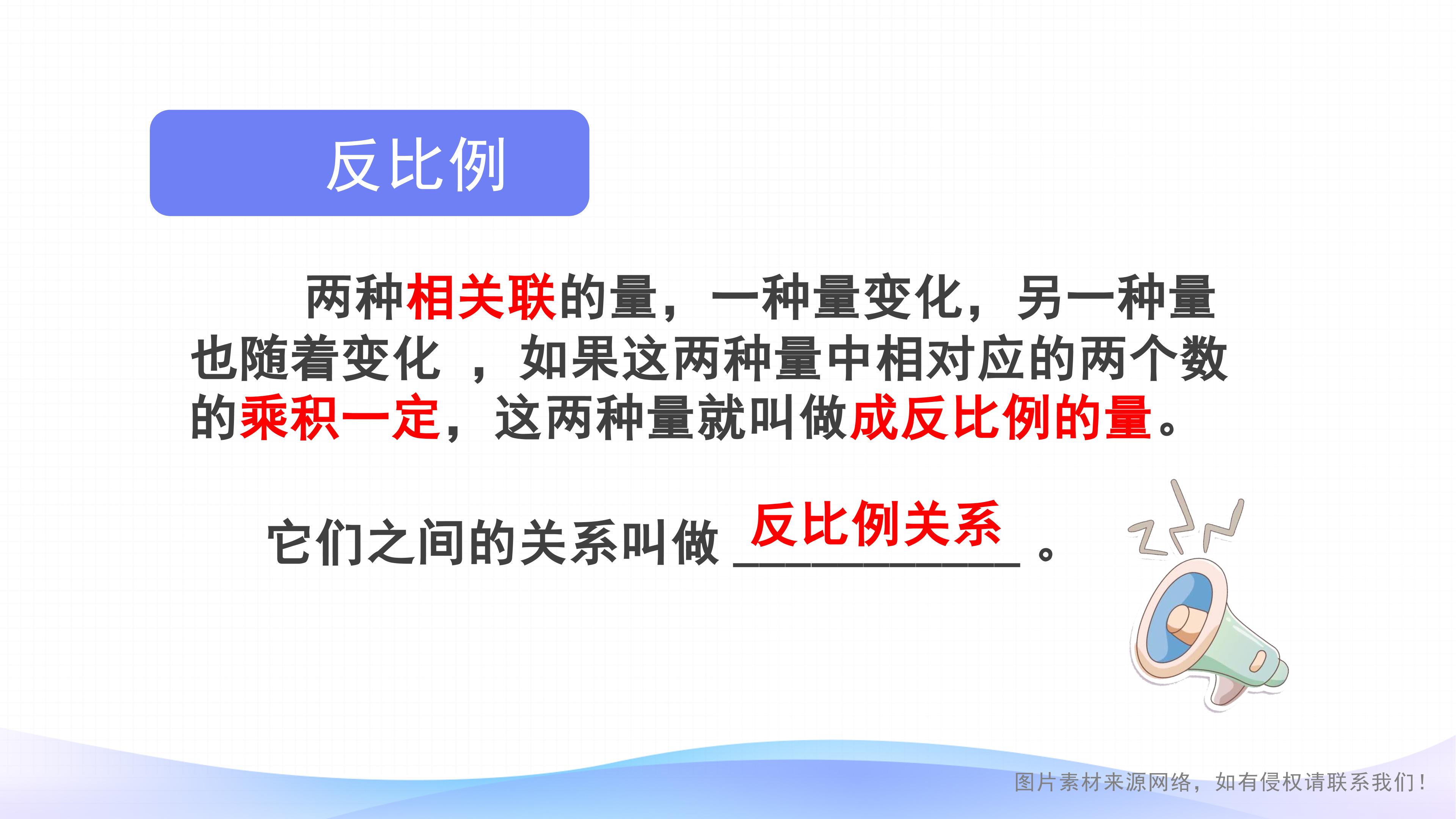 反比例

两种相关联的量，一种量变化，另一种量也随着变化，如果这两种量中相对应的两个数的乘积一定，这两种量就叫做成反比例的量。

它们之间的关系叫做反比例关系。

图片素材来源网络，如有侵权请联系我们！